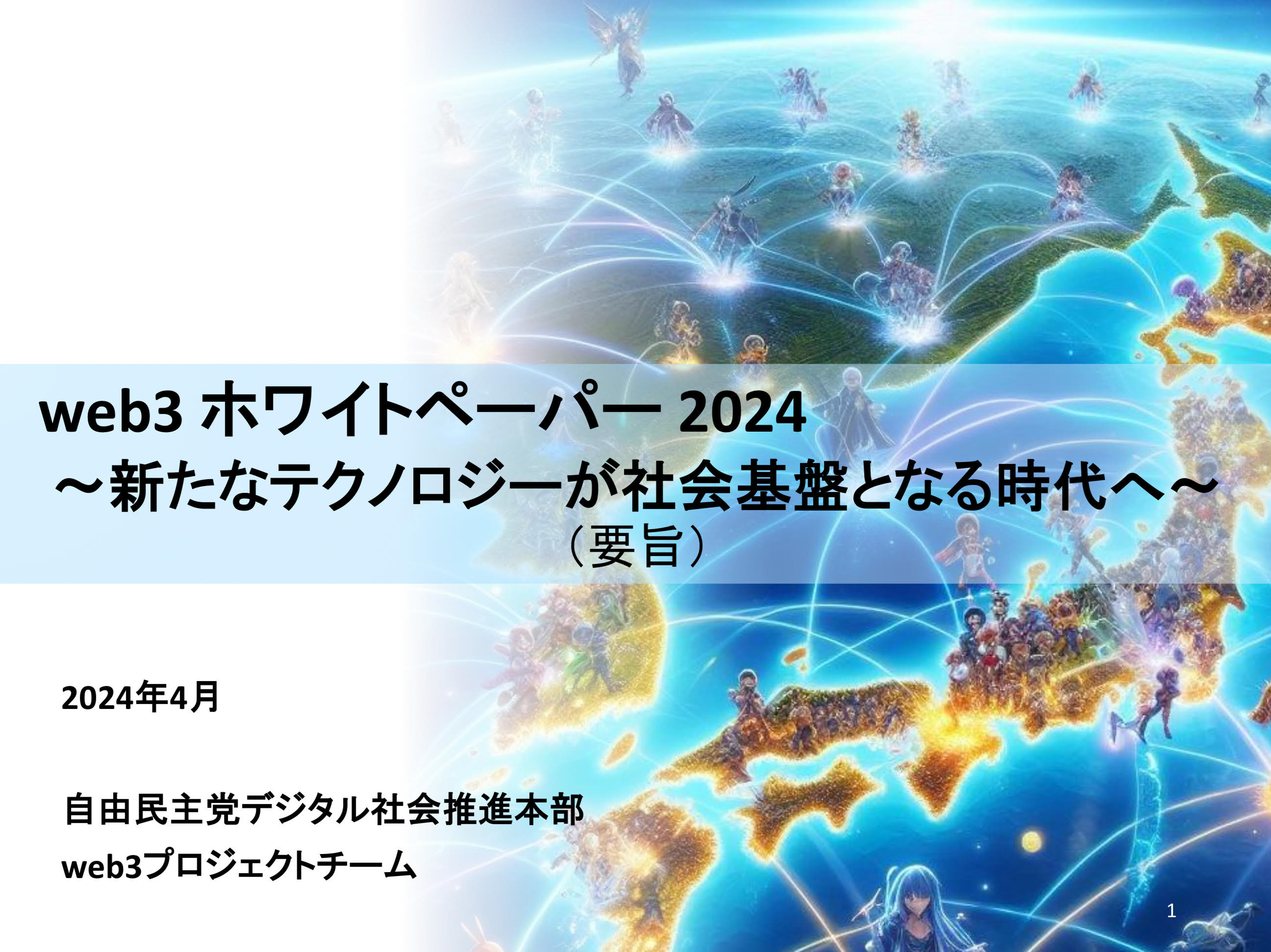 web3 ホワイトペーパー 2024
～新たなテクノロジーが社会基盤となる時代へ～
（要旨）

2024年4月

自由民主党デジタル社会推進本部
web3プロジェクトチーム

1